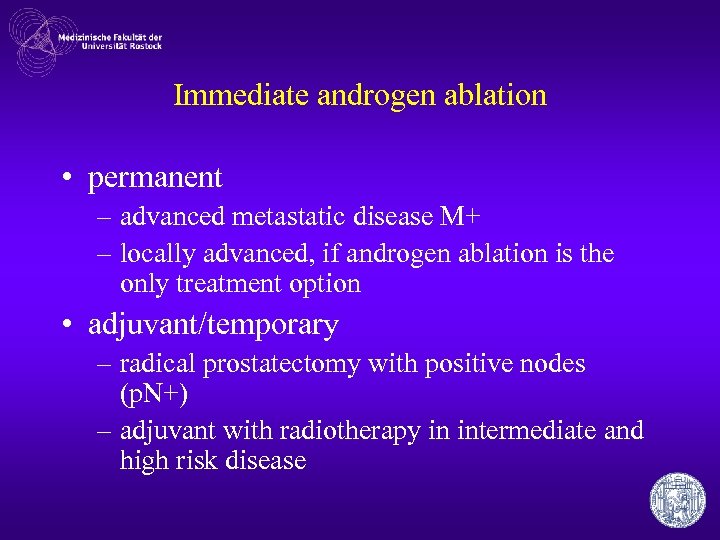 Medizinische Fakultät der Universität Rostock

Immediate androgen ablation

• permanent
– advanced metastatic disease M+
– locally advanced, if androgen ablation is the only treatment option

• adjuvant/temporary
– radical prostatectomy with positive nodes (pN+)
– adjuvant with radiotherapy in intermediate and high risk disease